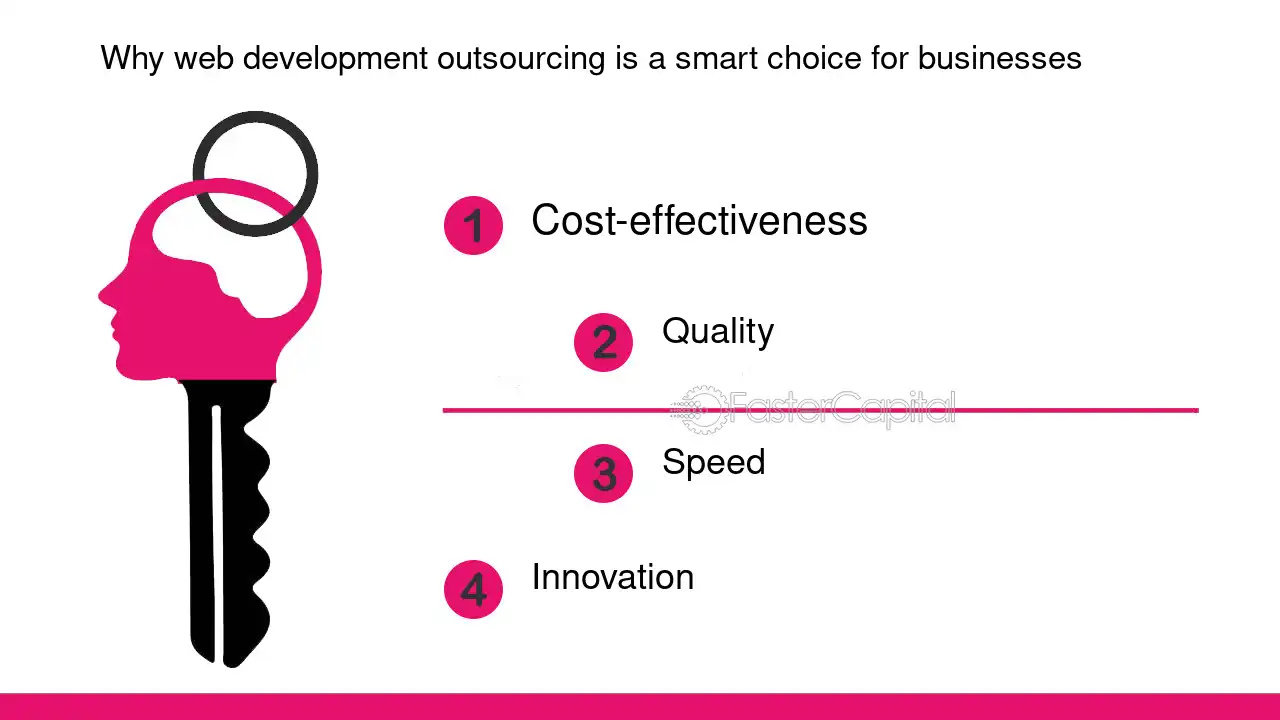 Why web development outsourcing is a smart choice for businesses

1 Cost-effectiveness

2 Quality

3 Speed

4 Innovation

FasterCapital